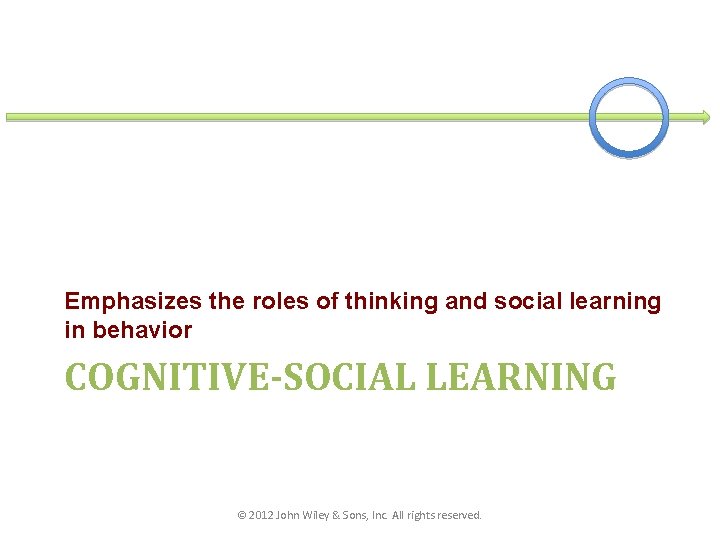 Emphasizes the roles of thinking and social learning in behavior

COGNITIVE-SOCIAL LEARNING

© 2012 John Wiley & Sons, Inc. All rights reserved.